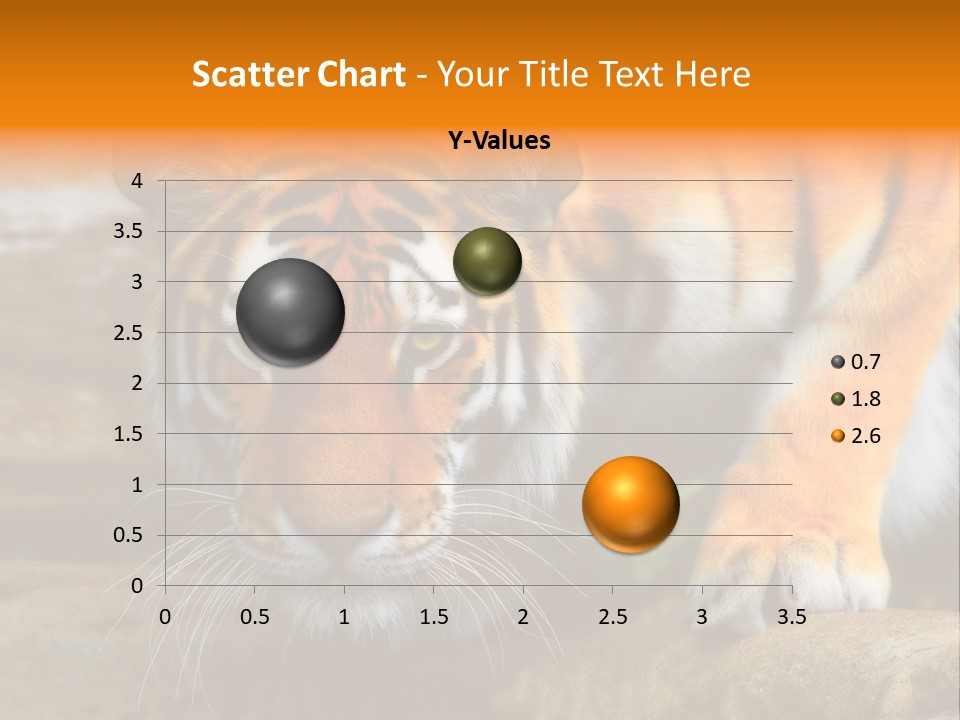 Scatter Chart - Your Title Text Here

Y-Values

4
3.5
3
2.5
2
1.5
1
0.5
0

0 0.5 1 1.5 2 2.5 3 3.5

0.7
1.8
2.6